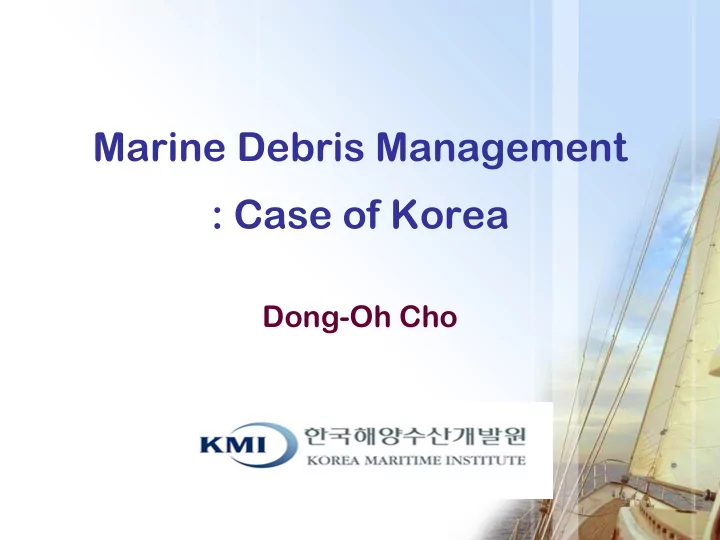 Marine Debris Management
: Case of Korea

Dong-Oh Cho

KMI 한국해양수산개발원
KOREA MARITIME INSTITUTE